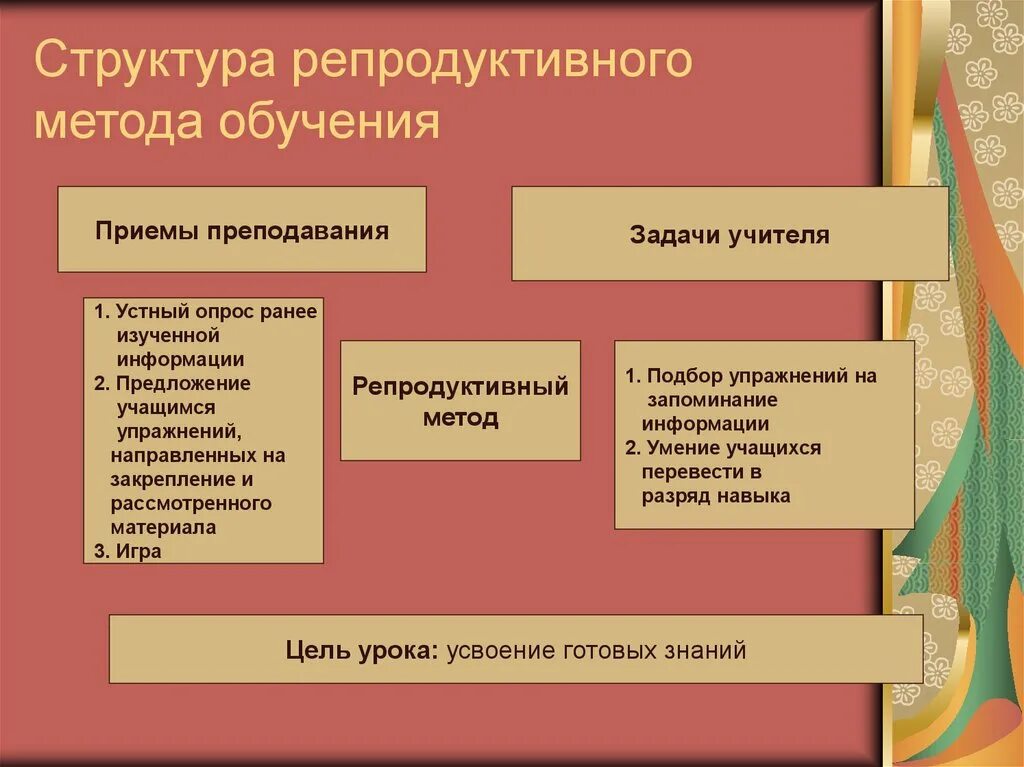 Структура репродуктивного метода обучения

Приемы преподавания

Задачи учителя

1. Устный опрос ранее изученной информации
2. Предложение учащимся упражнений, направленных на закрепление и рассмотренного материала
3. Игра

Репродуктивный метод

1. Подбор упражнений на запоминание информации
2. Умение учащихся перевести в разряд навыка

Цель урока: усвоение готовых знаний